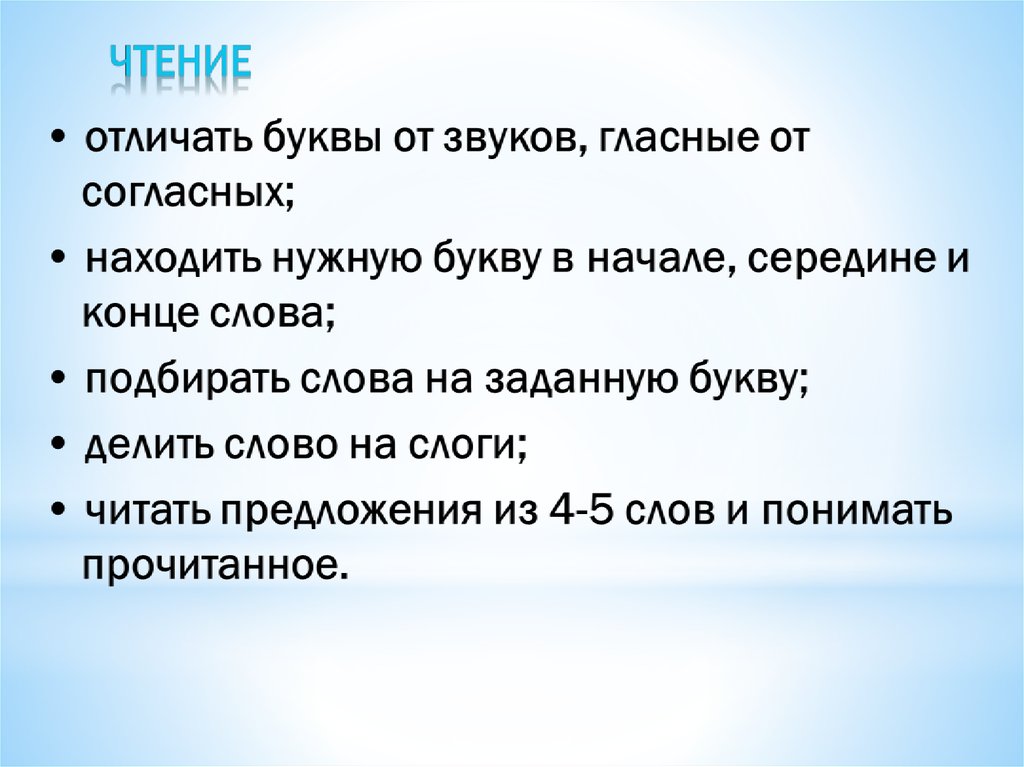 ЧТЕНИЕ

• отличать буквы от звуков, гласные от согласных;

• находить нужную букву в начале, середине и конце слова;

• подбирать слова на заданную букву;

• делить слово на слоги;

• читать предложения из 4-5 слов и понимать прочитанное.